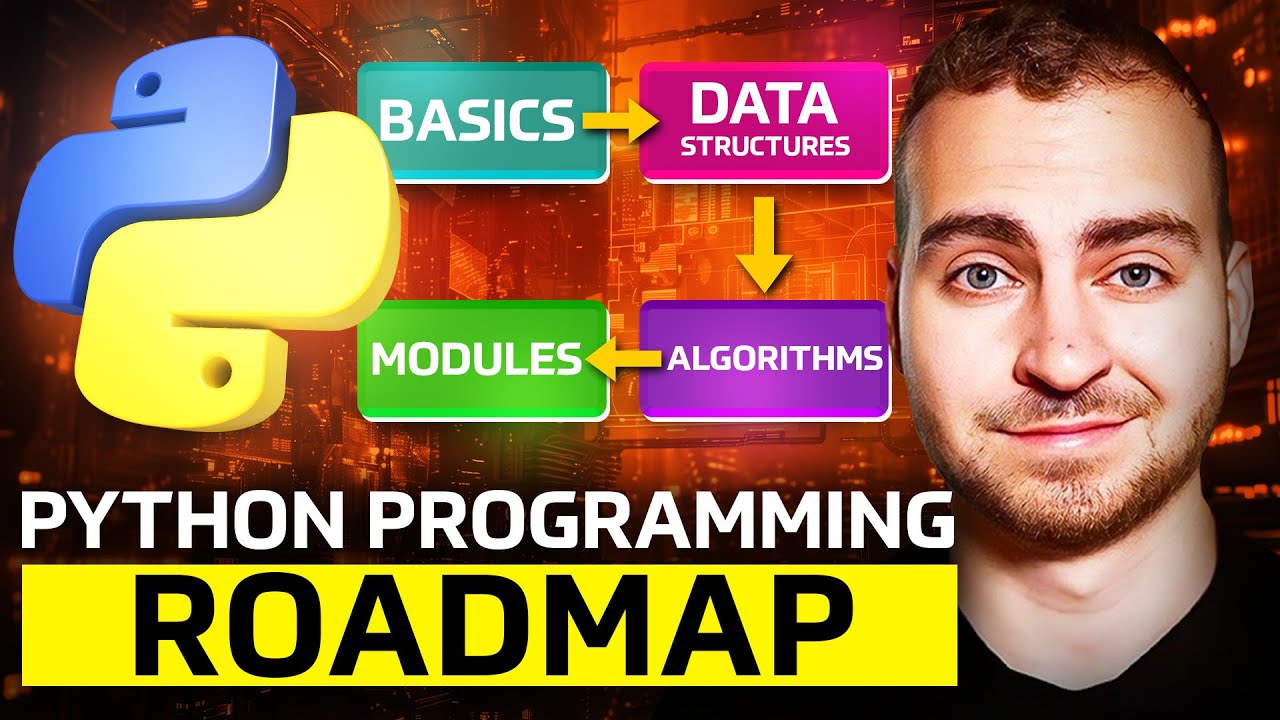 BASICS

DATA STRUCTURES

ALGORITHMS

MODULES

PYTHON PROGRAMMING

ROADMAP